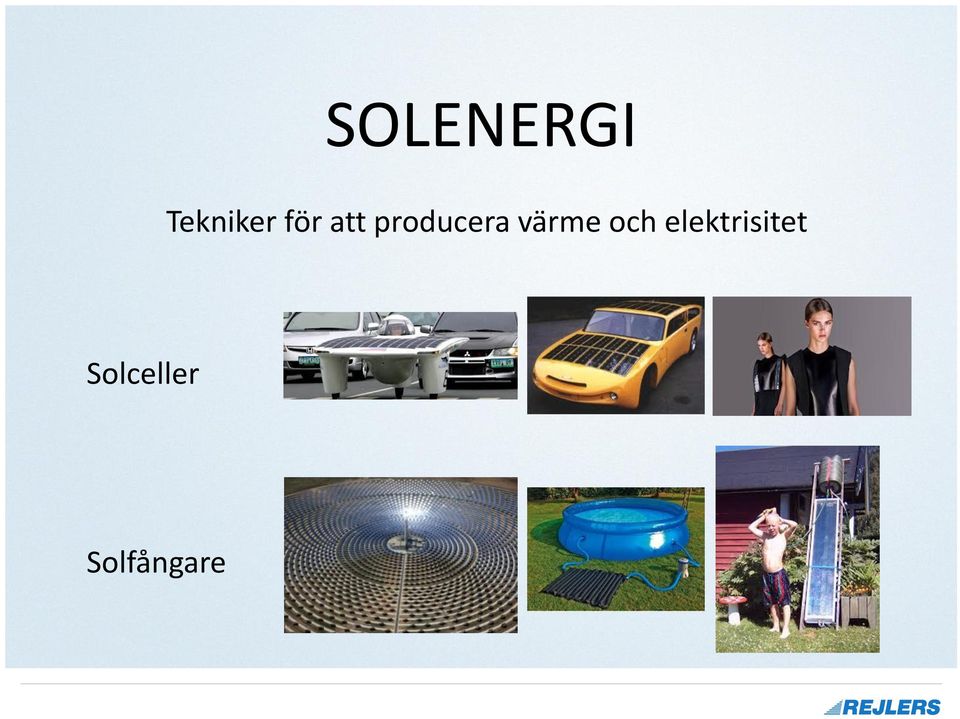 SOLENERGI

Tekniker för att producera värme och elektrisitet

Solceller

Solfångare

REJLERS